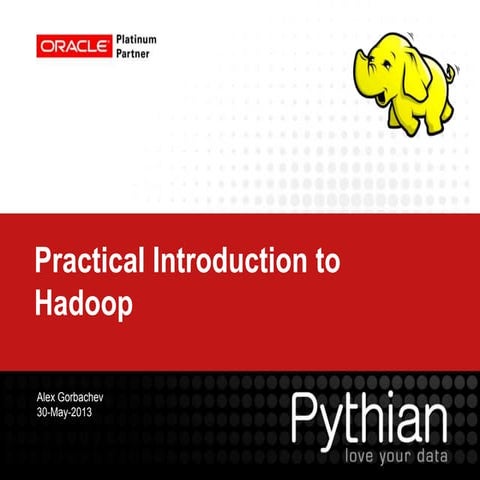 ORACLE Platinum Partner

Practical Introduction to Hadoop

Alex Gorbachev
30-May-2013

Pythian
love your data